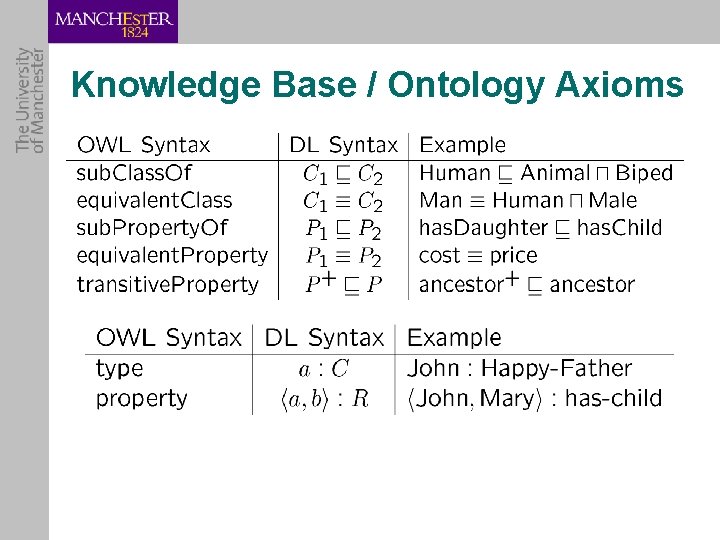 MANCHESTER
1824

The University of Manchester

Knowledge Base / Ontology Axioms

| OWL Syntax | DL Syntax | Example |
|---|---|---|
| subClassOf | $C_1 \sqsubseteq C_2$ | Human $\sqsubseteq$ Animal $\sqcap$ Biped |
| equivalentClass | $C_1 \equiv C_2$ | Man $\equiv$ Human $\sqcap$ Male |
| subPropertyOf | $P_1 \sqsubseteq P_2$ | hasDaughter $\sqsubseteq$ hasChild |
| equivalentProperty | $P_1 \equiv P_2$ | cost $\equiv$ price |
| transitiveProperty | $P^+ \sqsubseteq P$ | ancestor$^+$ $\sqsubseteq$ ancestor |

| OWL Syntax | DL Syntax | Example |
|---|---|---|
| type | $a : C$ | John : Happy-Father |
| property | $\langle a, b \rangle : R$ | $\langle$John, Mary$\rangle$ : has-child |